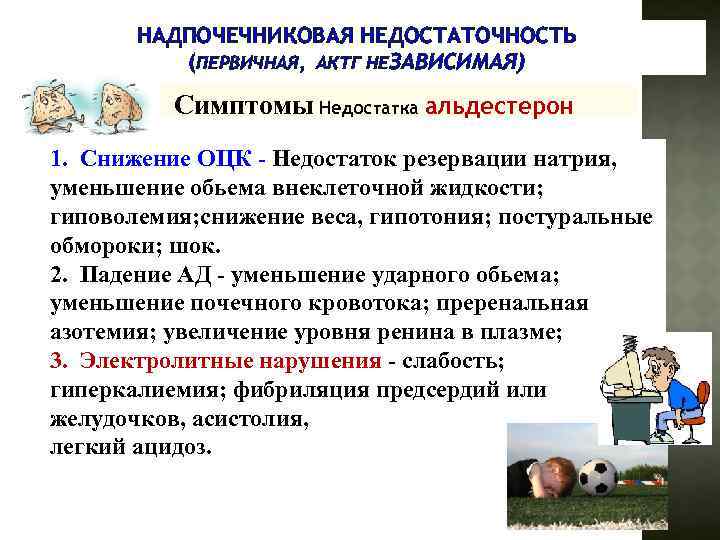 НАДПОЧЕЧНИКОВАЯ НЕДОСТАТОЧНОСТЬ
(ПЕРВИЧНАЯ, АКТГ НЕЗАВИСИМАЯ)

Симптомы Недостатка альдестерон

1. Снижение ОЦК - Недостаток резервации натрия, уменьшение обьема внеклеточной жидкости; гиповолемия;снижение веса, гипотония; постуральные обмороки; шок.
2. Падение АД - уменьшение ударного обьема; уменьшение почечного кровотока; преренальная азотемия; увеличение уровня ренина в плазме;
3. Электролитные нарушения - слабость; гиперкалиемия; фибриляция предсердий или желудочков, асистолия,
легкий ацидоз.